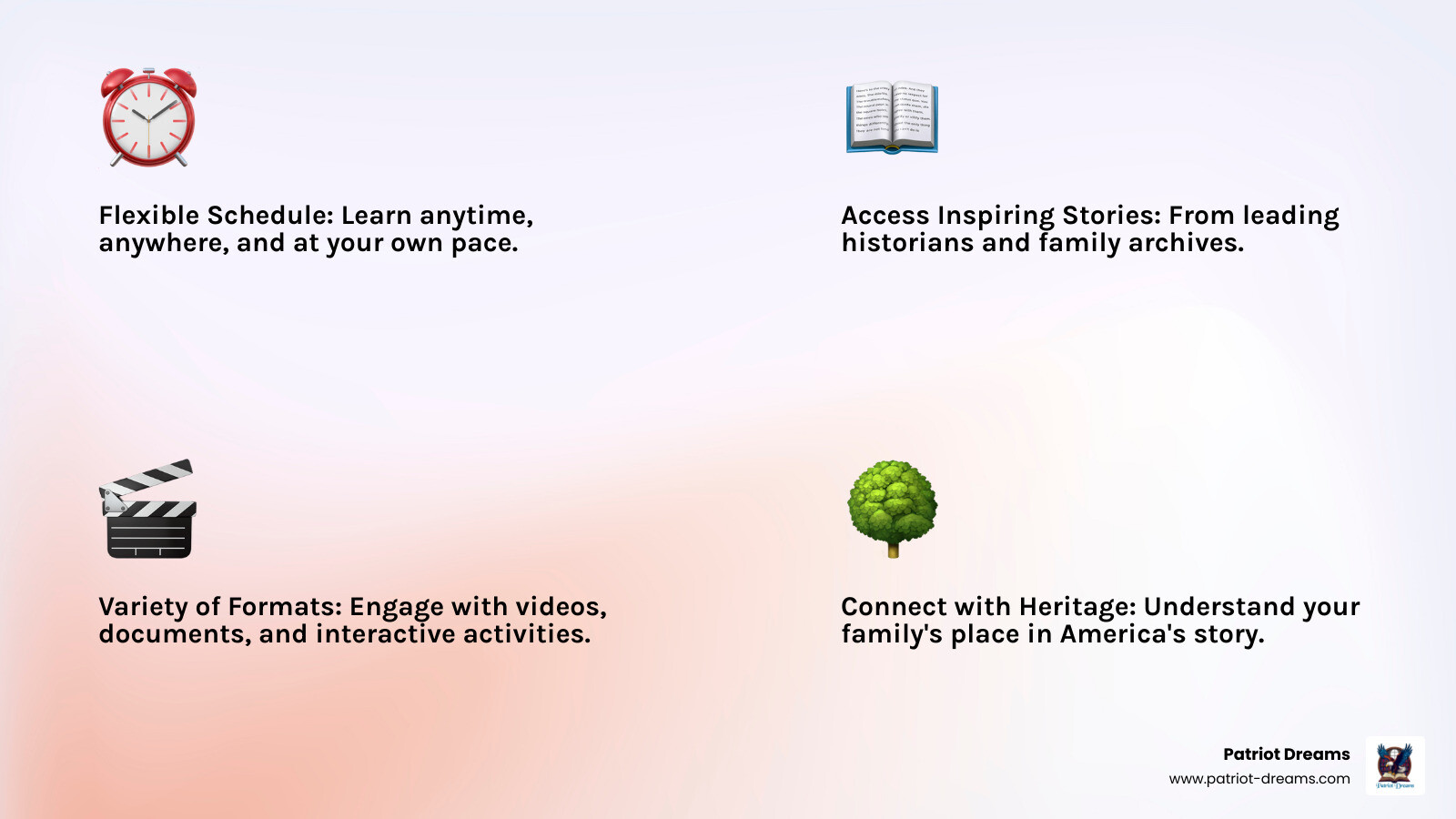 Flexible Schedule: Learn anytime, anywhere, and at your own pace.

Access Inspiring Stories: From leading historians and family archives.

Variety of Formats: Engage with videos, documents, and interactive activities.

Connect with Heritage: Understand your family's place in America's story.

Patriot Dreams
www.patriot-dreams.com